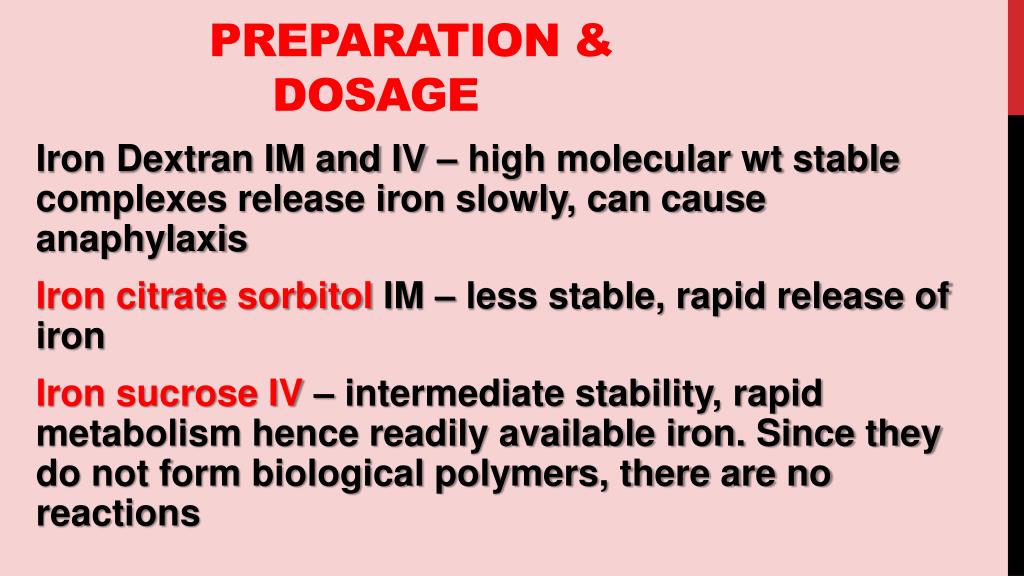 PREPARATION & DOSAGE

Iron Dextran IM and IV – high molecular wt stable complexes release iron slowly, can cause anaphylaxis

Iron citrate sorbitol IM – less stable, rapid release of iron

Iron sucrose IV – intermediate stability, rapid metabolism hence readily available iron. Since they do not form biological polymers, there are no reactions